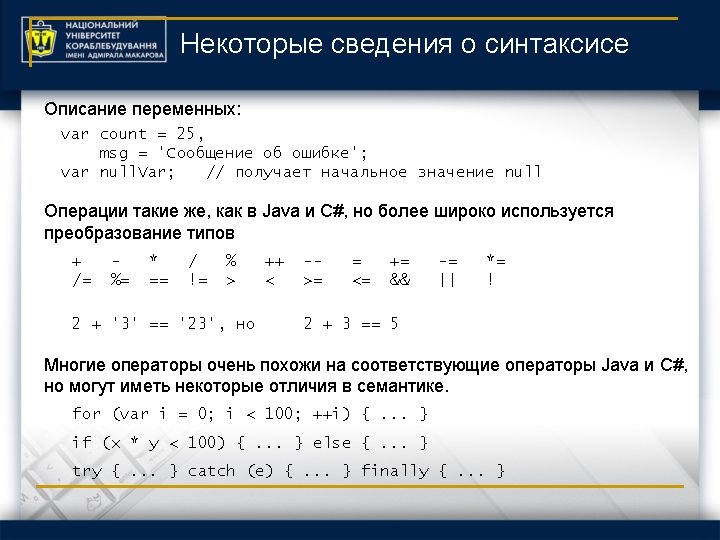 НАЦІОНАЛЬНИЙ УНІВЕРСИТЕТ КОРАБЛЕБУДУВАННЯ ІМЕНІ АДМІРАЛА МАКАРОВА

Некоторые сведения о синтаксисе

Описание переменных:

var count = 25,
    msg = 'Сообщение об ошибке';
var nullVar;   // получает начальное значение null

Операции такие же, как в Java и C#, но более широко используется преобразование типов

+   -   *   /   %   ++   --   =   +=   -=   *=
/=  %=  ==  !=  >   <   >=   <=   &&   ||   !

2 + '3' == '23', но     2 + 3 == 5

Многие операторы очень похожи на соответствующие операторы Java и C#, но могут иметь некоторые отличия в семантике.

for (var i = 0; i < 100; ++i) { ... }

if (x * y < 100) { ... } else { ... }

try { ... } catch (e) { ... } finally { ... }